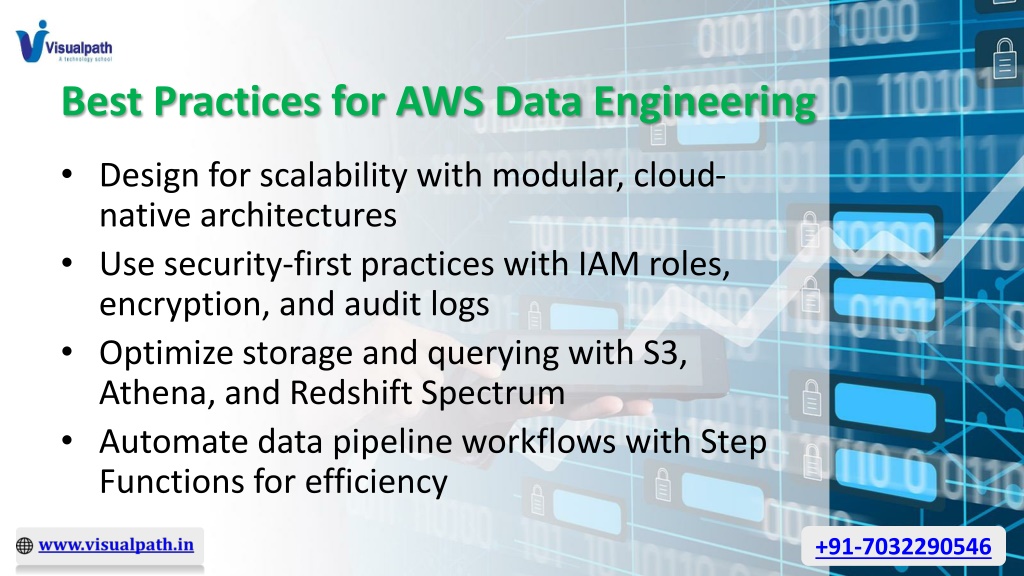 Visualpath
A technology school

Best Practices for AWS Data Engineering

• Design for scalability with modular, cloud-native architectures
• Use security-first practices with IAM roles, encryption, and audit logs
• Optimize storage and querying with S3, Athena, and Redshift Spectrum
• Automate data pipeline workflows with Step Functions for efficiency

www.visualpath.in

+91-7032290546